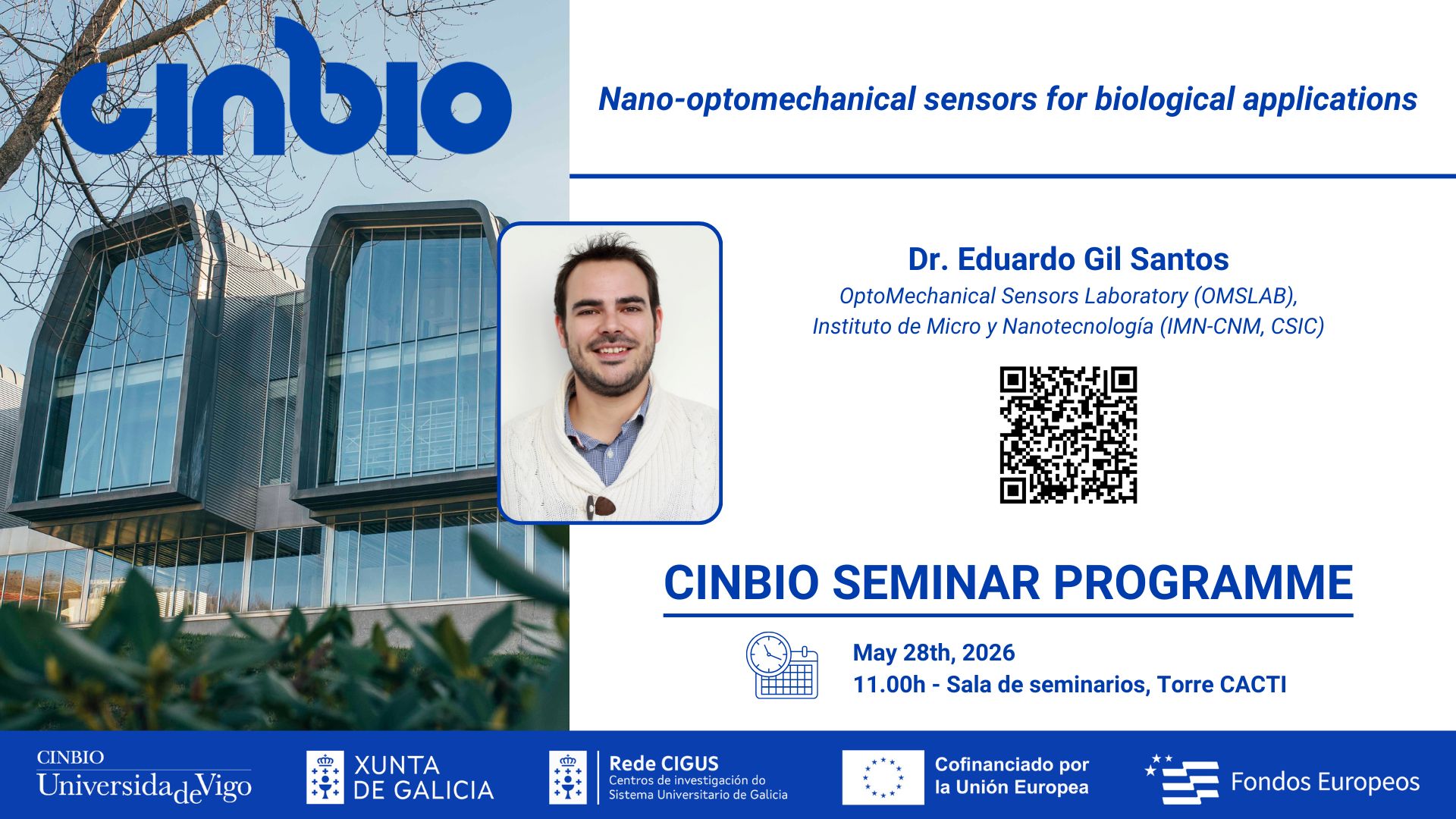 cinbio

Nano-optomechanical sensors for biological applications

Dr. Eduardo Gil Santos
OptoMechanical Sensors Laboratory (OMSLAB),
Instituto de Micro y Nanotecnología (IMN-CNM, CSIC)

CINBIO SEMINAR PROGRAMME

May 28th, 2026
11.00h - Sala de seminarios, Torre CACTI

CINBIO
UniversidadeVigo

XUNTA DE GALICIA

Rede CIGUS
Centros de investigación do Sistema Universitario de Galicia

Cofinanciado por la Unión Europea

Fondos Europeos